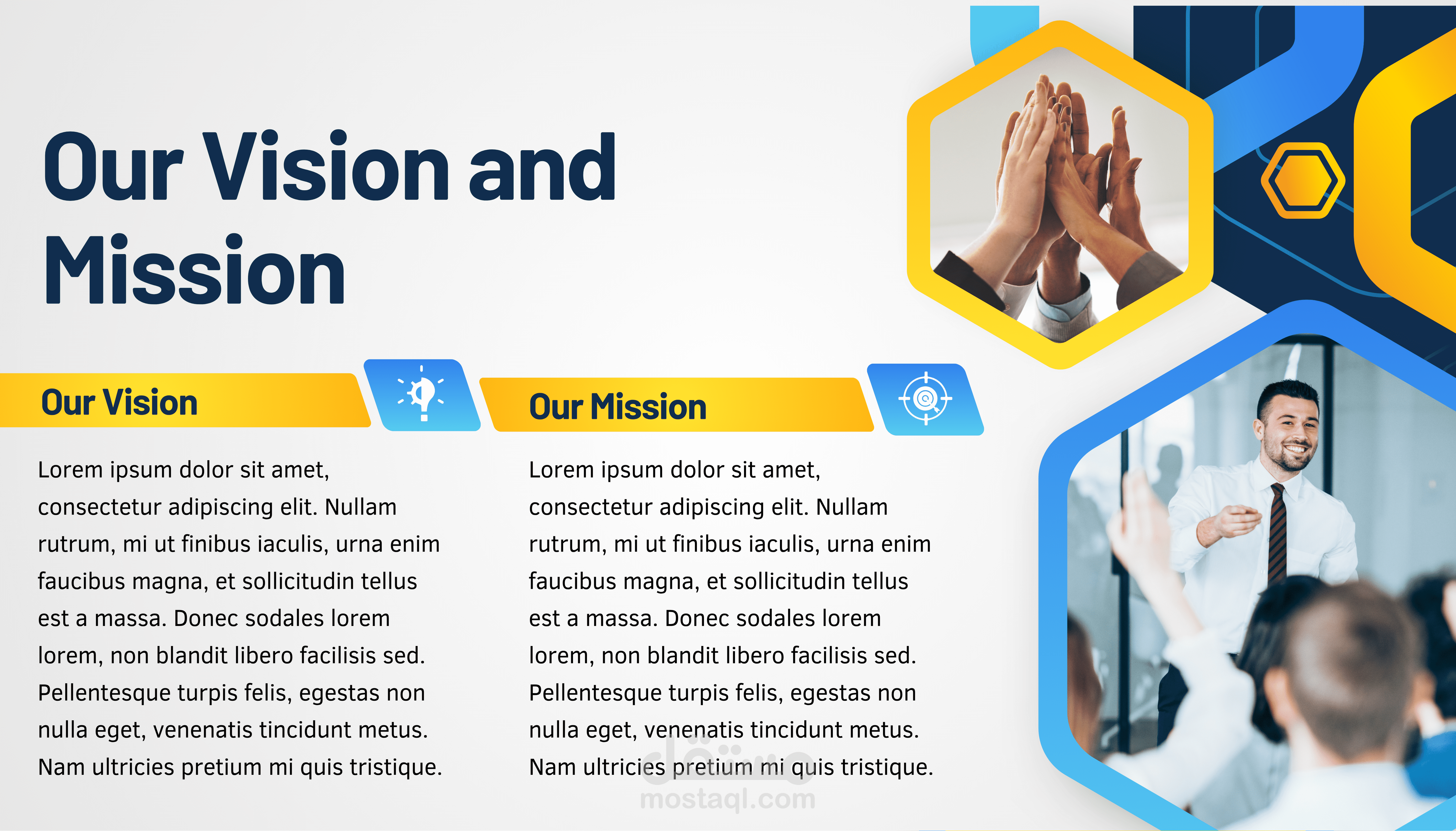 Our Vision and Mission

Our Vision

Lorem ipsum dolor sit amet, consectetur adipiscing elit. Nullam rutrum, mi ut finibus iaculis, urna enim faucibus magna, et sollicitudin tellus est a massa. Donec sodales lorem lorem, non blandit libero facilisis sed. Pellentesque turpis felis, egestas non nulla eget, venenatis tincidunt metus. Nam ultricies pretium mi quis tristique.

Our Mission

Lorem ipsum dolor sit amet, consectetur adipiscing elit. Nullam rutrum, mi ut finibus iaculis, urna enim faucibus magna, et sollicitudin tellus est a massa. Donec sodales lorem lorem, non blandit libero facilisis sed. Pellentesque turpis felis, egestas non nulla eget, venenatis tincidunt metus. Nam ultricies pretium mi quis tristique.

مستقل
mostaql.com